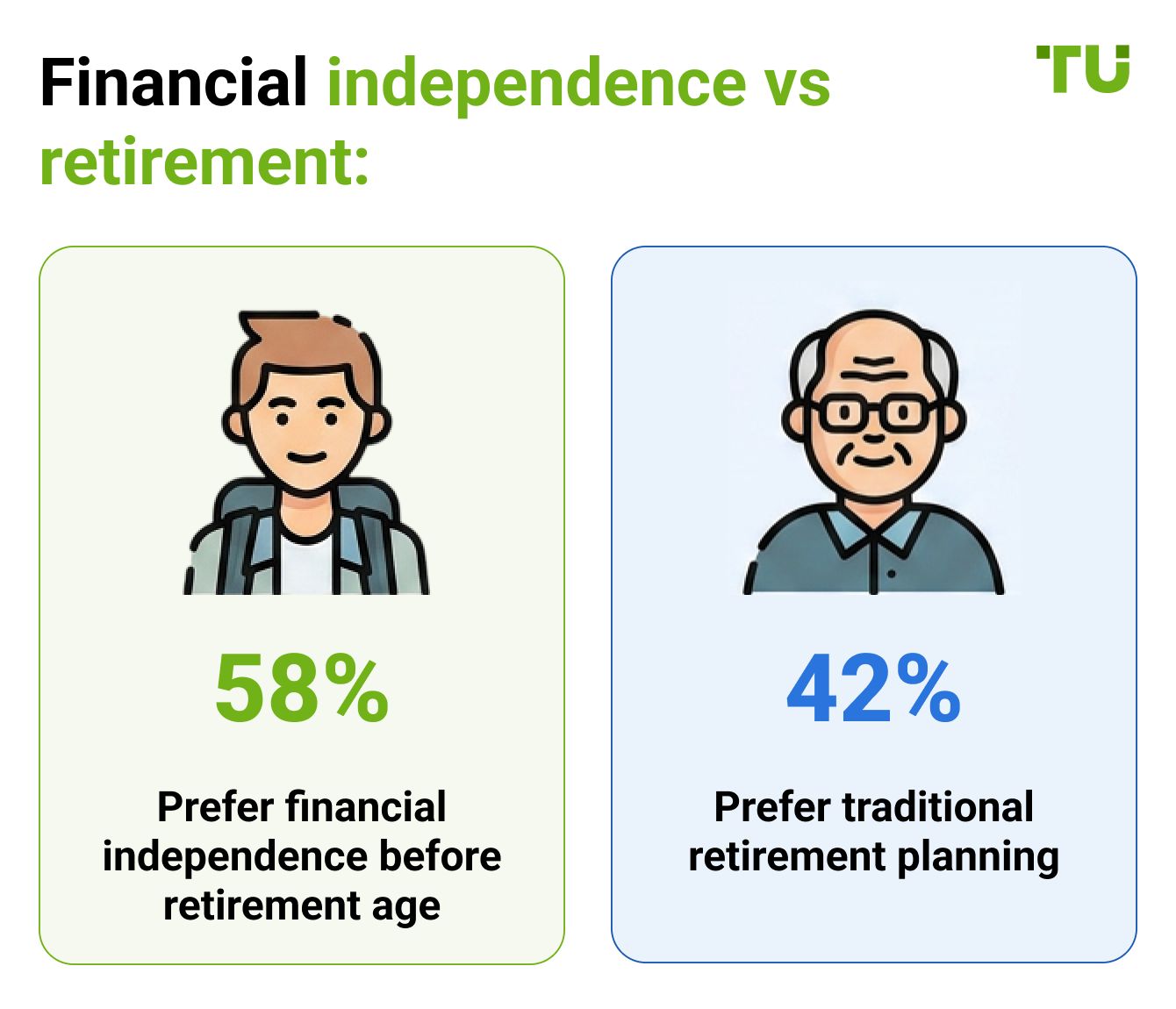 Financial independence vs retirement:

TU

58%

Prefer financial independence before retirement age

42%

Prefer traditional retirement planning